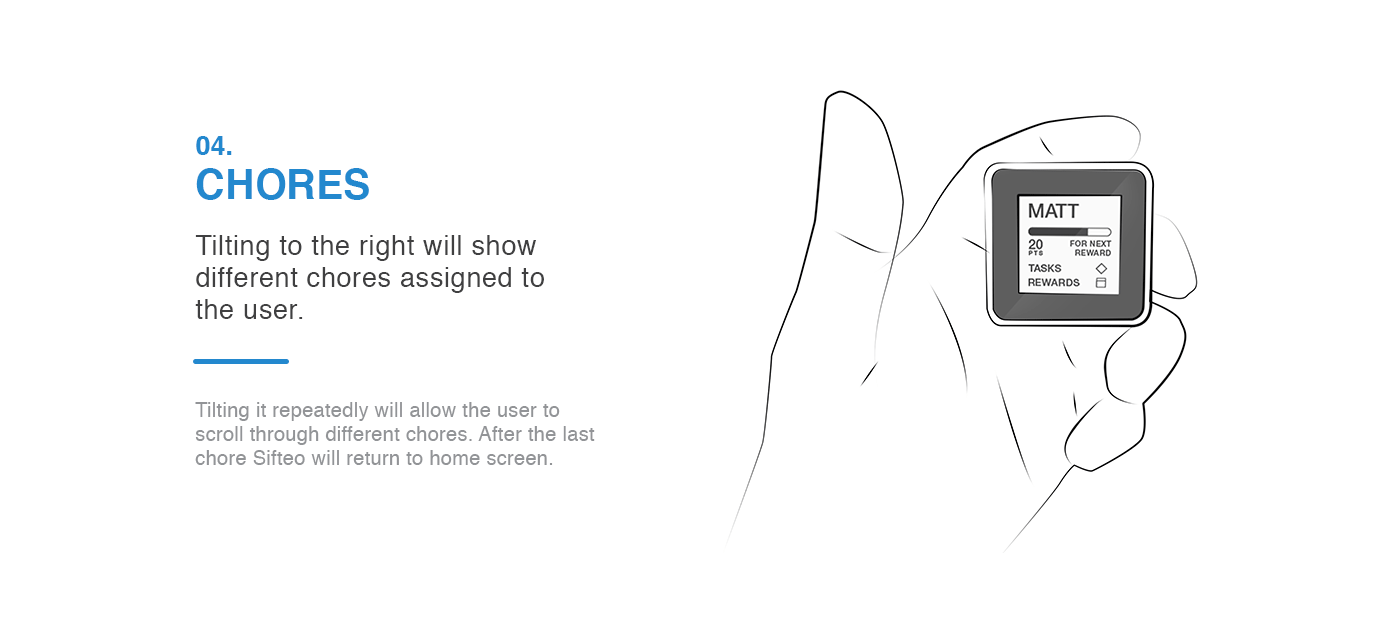 04.
CHORES

Tilting to the right will show different chores assigned to the user.

Tilting it repeatedly will allow the user to scroll through different chores. After the last chore Sifteo will return to home screen.

MATT
20 PTS
FOR NEXT REWARD
TASKS
REWARDS